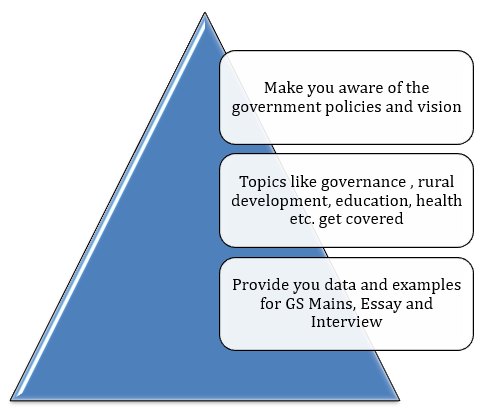 Make you aware of the government policies and vision

Topics like governance , rural development, education, health etc. get covered

Provide you data and examples for GS Mains, Essay and Interview